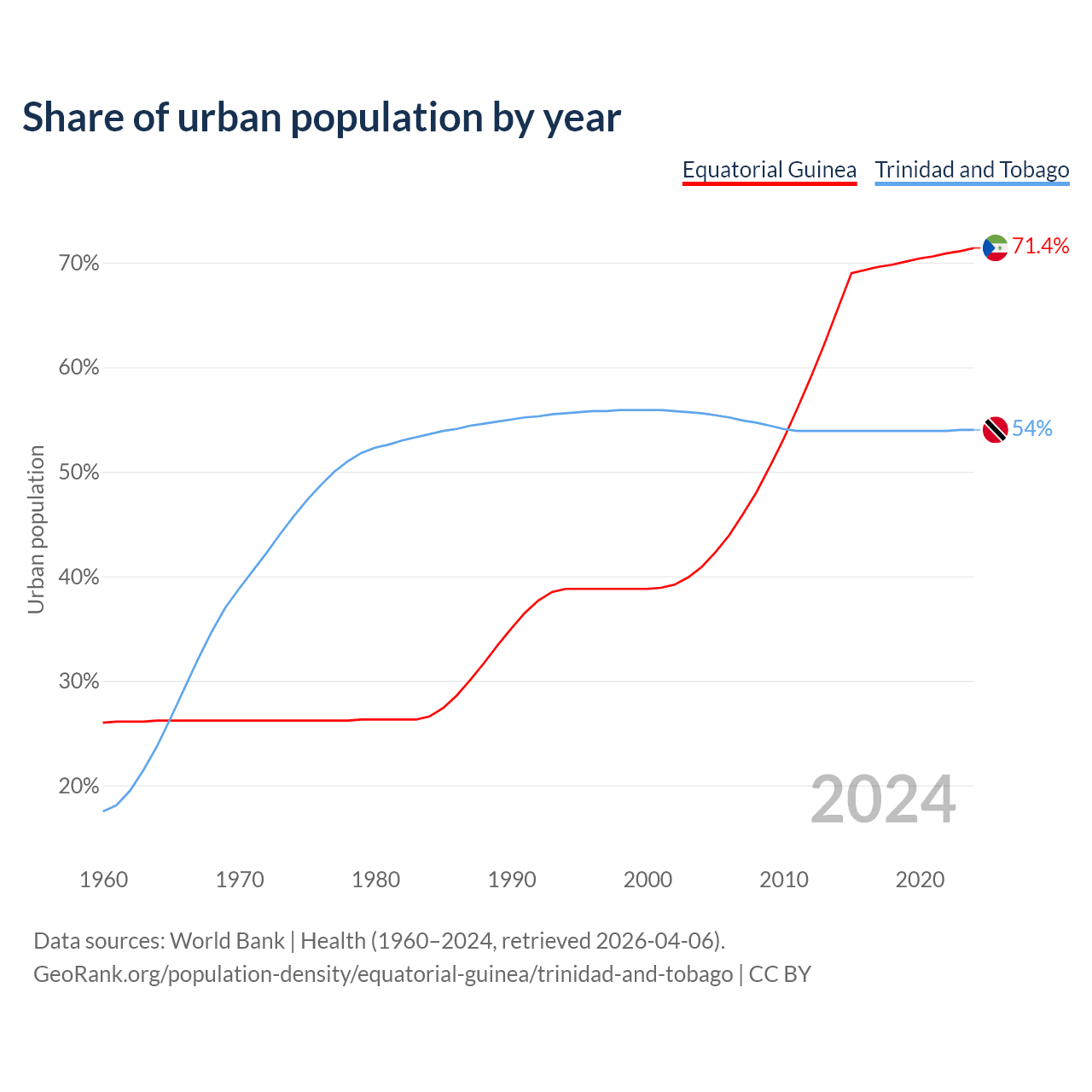 Share of urban population by year

Equatorial Guinea Trinidad and Tobago

Urban population

70%
60%
50%
40%
30%
20%

71.4%
54%

2024

1960 1970 1980 1990 2000 2010 2020

Data sources: World Bank | Health (1960–2024, retrieved 2026-04-06).
GeoRank.org/population-density/equatorial-guinea/trinidad-and-tobago | CC BY